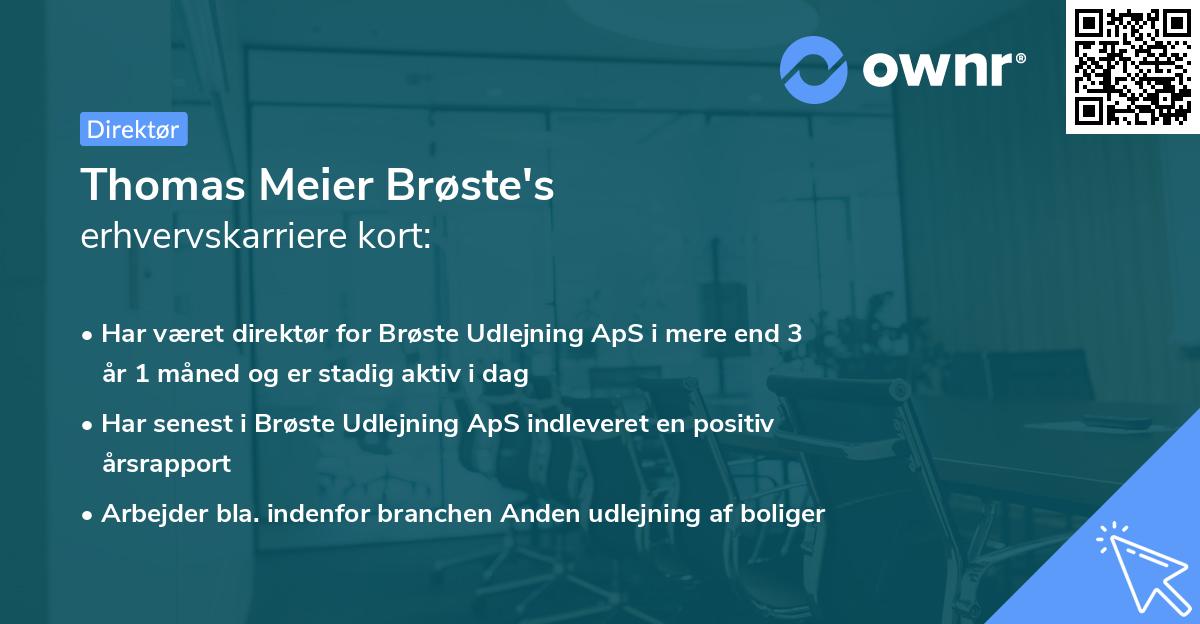 ownr®

Direktør

Thomas Meier Brøste's
erhvervskarriere kort:

• Har været direktør for Brøste Udlejning ApS i mere end 3 år 1 måned og er stadig aktiv i dag

• Har senest i Brøste Udlejning ApS indleveret en positiv årsrapport

• Arbejder bla. indenfor branchen Anden udlejning af boliger